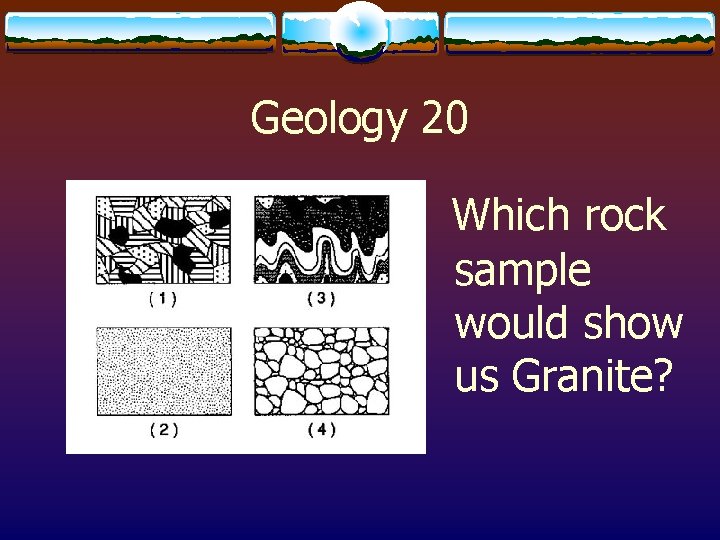 Geology 20

(1)

(3)

(2)

(4)

Which rock sample would show us Granite?